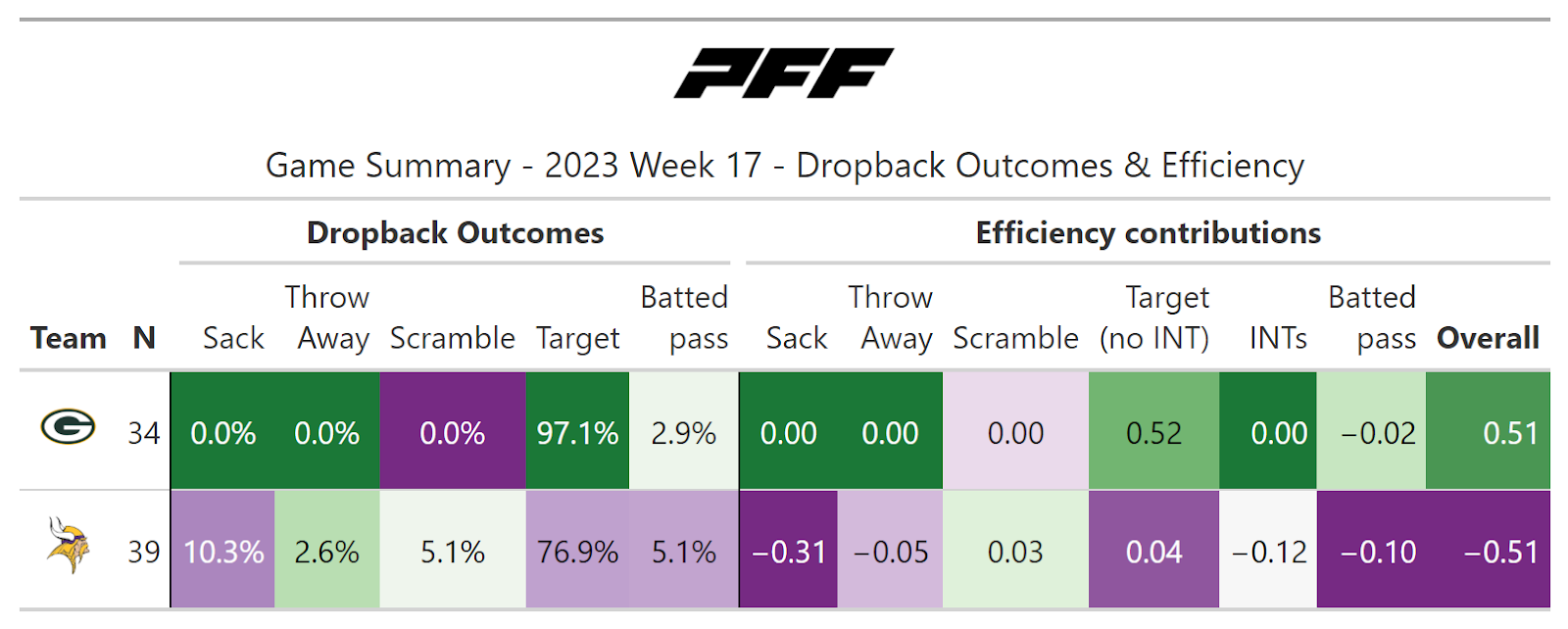 PFF

Game Summary - 2023 Week 17 - Dropback Outcomes & Efficiency

| | | Dropback Outcomes | | | | | Efficiency contributions | | | | | | |
|---|---|---|---|---|---|---|---|---|---|---|---|---|---|
| Team | N | Sack | Throw Away | Scramble | Target | Batted pass | Sack | Throw Away | Scramble | Target (no INT) | INTs | Batted pass | Overall |
| | 34 | 0.0% | 0.0% | 0.0% | 97.1% | 2.9% | 0.00 | 0.00 | 0.00 | 0.52 | 0.00 | −0.02 | 0.51 |
| | 39 | 10.3% | 2.6% | 5.1% | 76.9% | 5.1% | −0.31 | −0.05 | 0.03 | 0.04 | −0.12 | −0.10 | −0.51 |